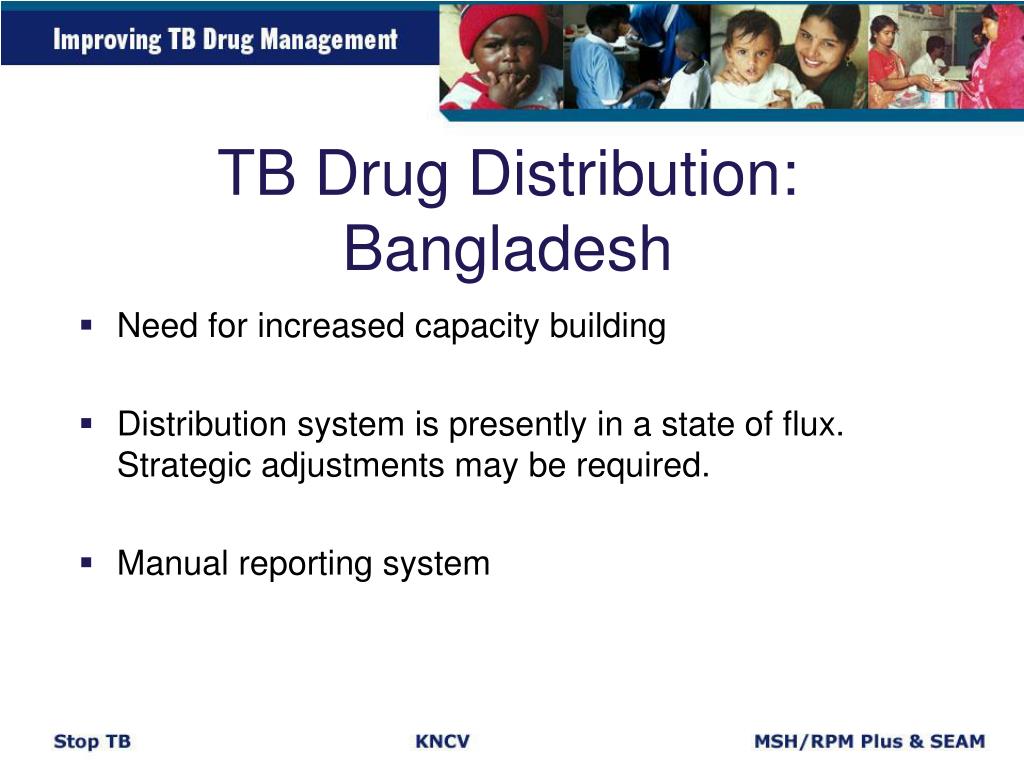 Improving TB Drug Management

TB Drug Distribution: Bangladesh

▪ Need for increased capacity building

▪ Distribution system is presently in a state of flux. Strategic adjustments may be required.

▪ Manual reporting system

Stop TB

KNCV

MSH/RPM Plus & SEAM